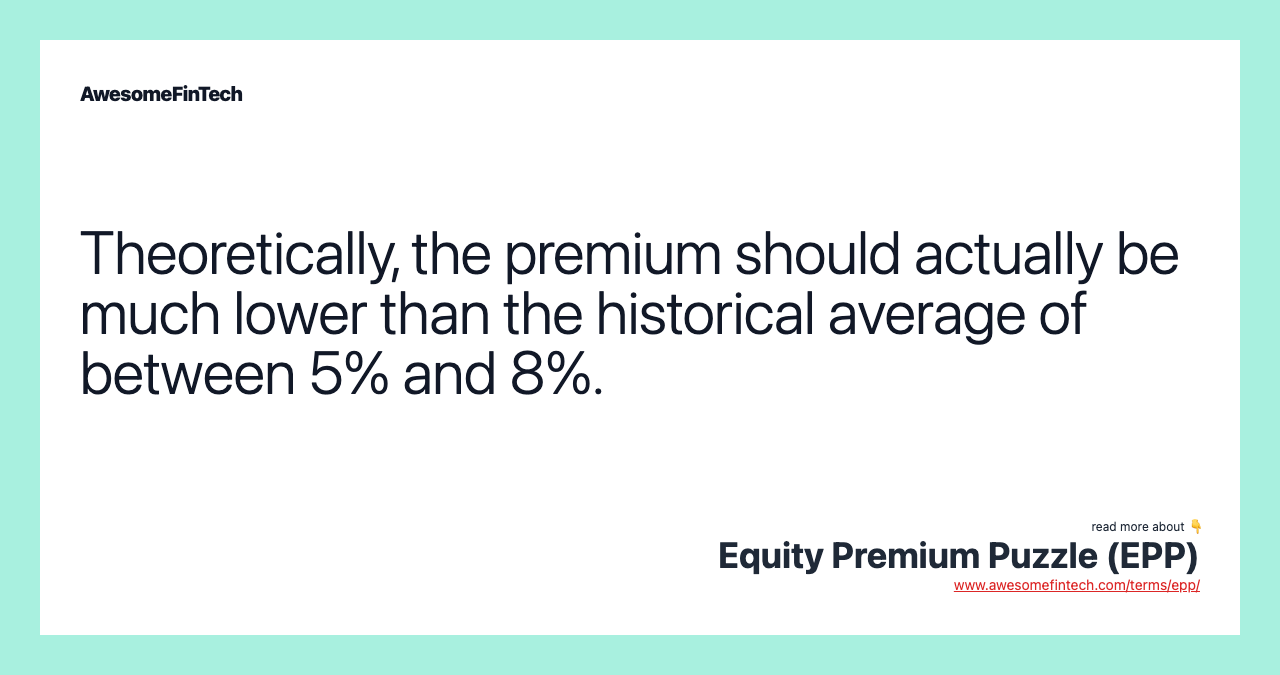 AwesomeFinTech

Theoretically, the premium should actually be much lower than the historical average of between 5% and 8%.

read more about 👇
Equity Premium Puzzle (EPP)
www.awesomefintech.com/terms/epp/